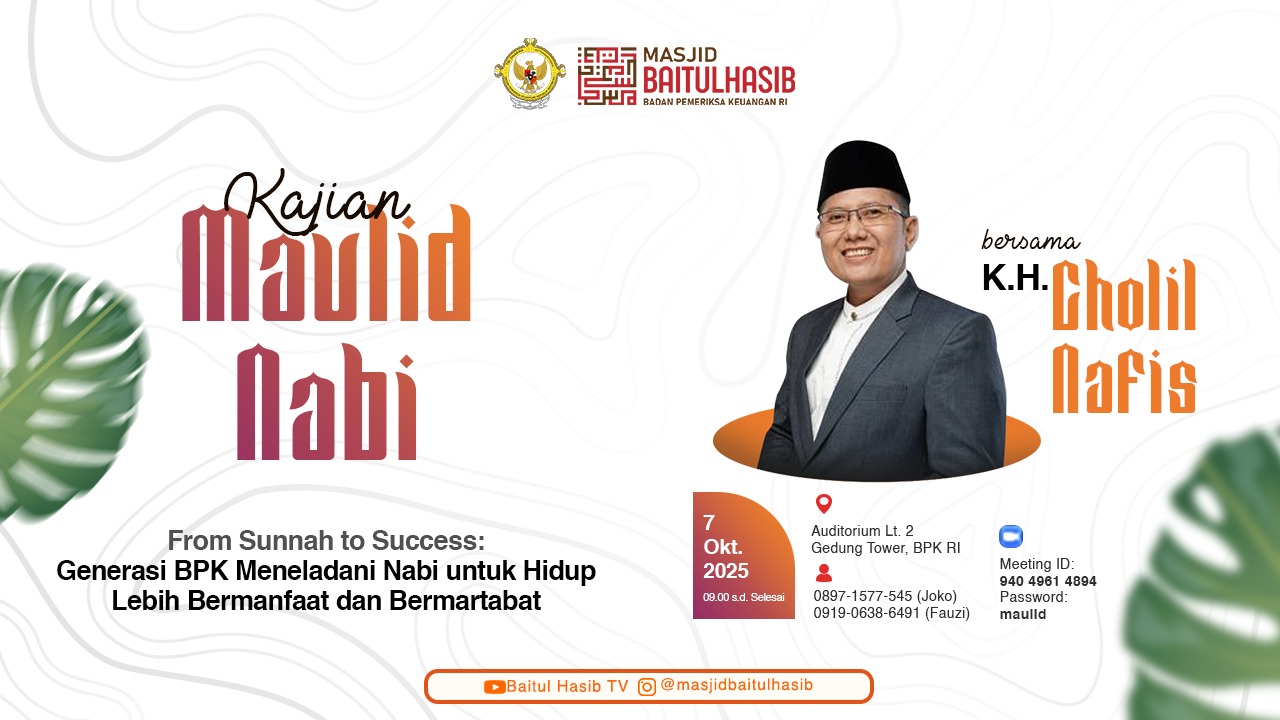 MASJID
BAITULHASIB
BADAN PEMERIKSA KEUANGAN RI

Kajian
Maulid
Nabi

bersama
K.H. Cholil Nafis

From Sunnah to Success:
Generasi BPK Meneladani Nabi untuk Hidup Lebih Bermanfaat dan Bermartabat

7 Okt. 2025
09.00 s.d. Selesai

Auditorium Lt. 2
Gedung Tower, BPK RI

0897-1577-545 (Joko)
0919-0638-6491 (Fauzi)

Meeting ID:
940 4961 4894
Password:
maulid

Baitul Hasib TV @masjidbaitulhasib